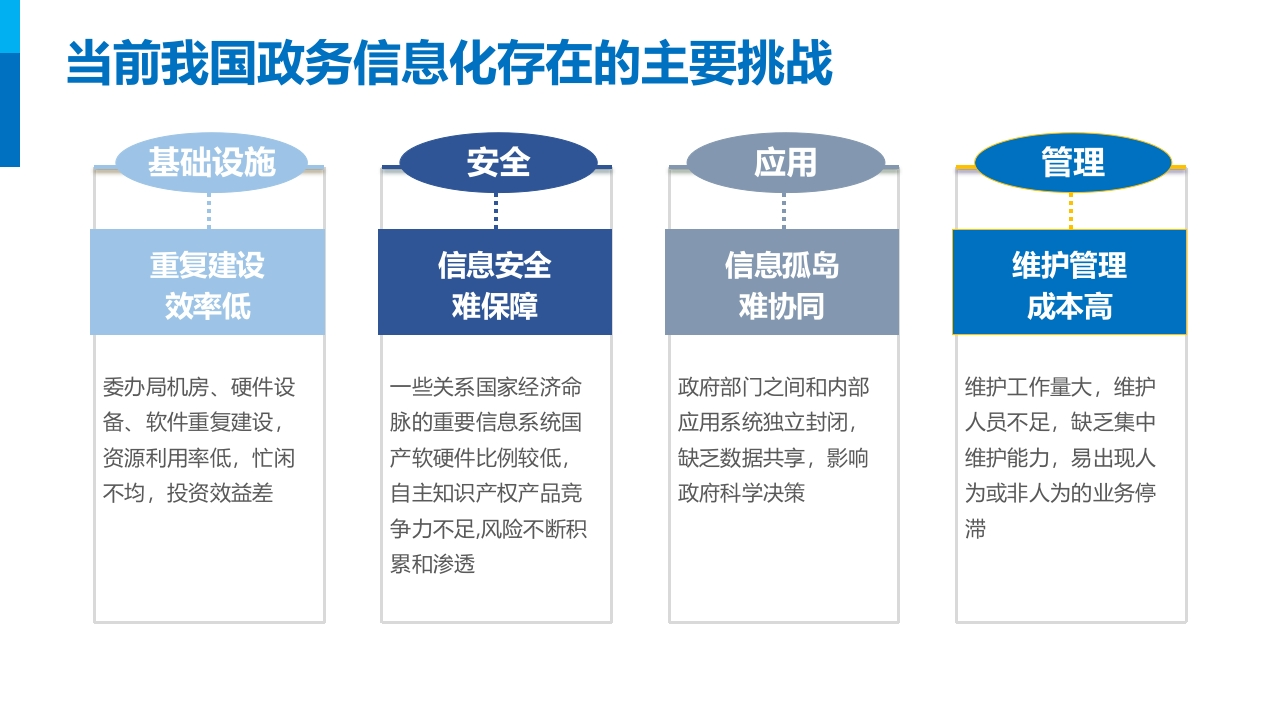 当前我国政务信息化存在的主要挑战

基础设施

重复建设
效率低

委办局机房、硬件设备、软件重复建设，资源利用率低，忙闲不均，投资效益差

安全

信息安全
难保障

一些关系国家经济命脉的重要信息系统国产软硬件比例较低，自主知识产权产品竞争力不足,风险不断积累和渗透

应用

信息孤岛
难协同

政府部门之间和内部应用系统独立封闭，缺乏数据共享，影响政府科学决策

管理

维护管理
成本高

维护工作量大，维护人员不足，缺乏集中维护能力，易出现人为或非人为的业务停滞